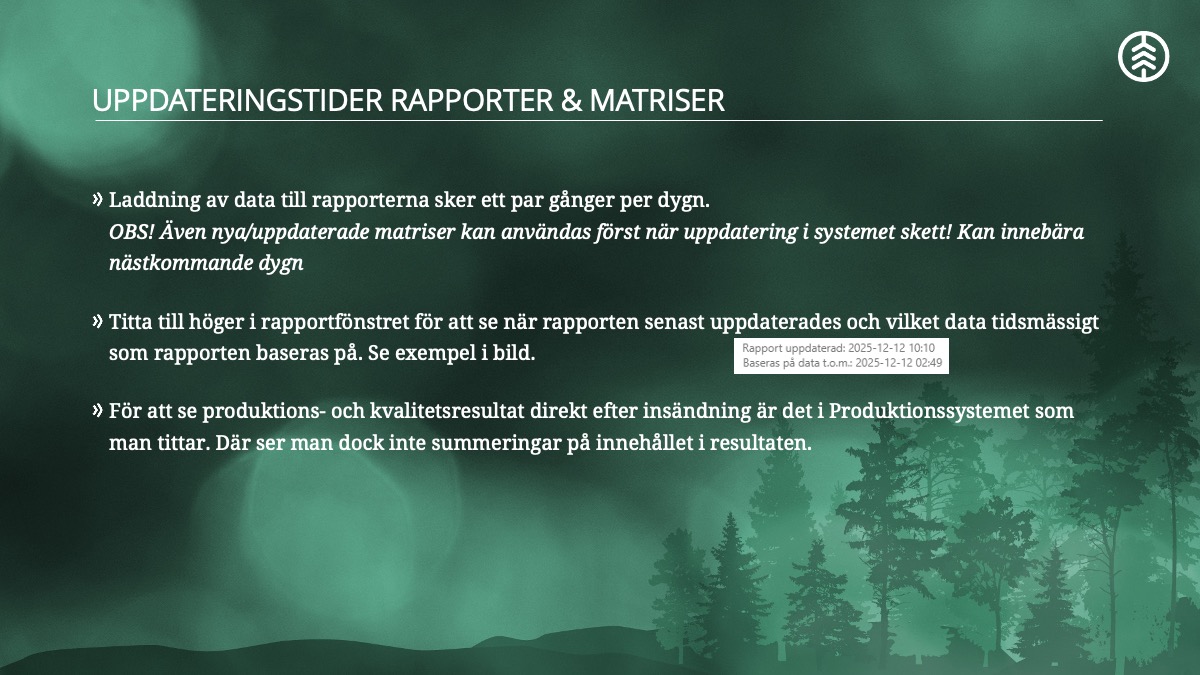 UPPDATERINGSTIDER RAPPORTER & MATRISER

» Laddning av data till rapporterna sker ett par gånger per dygn.
OBS! Även nya/uppdaterade matriser kan användas först när uppdatering i systemet skett! Kan innebära nästkommande dygn

» Titta till höger i rapportfönstret för att se när rapporten senast uppdaterades och vilket data tidsmässigt som rapporten baseras på. Se exempel i bild.

Rapport uppdaterad: 2025-12-12 10:10
Baseras på data t.o.m.: 2025-12-12 02:49

» För att se produktions- och kvalitetsresultat direkt efter insändning är det i Produktionssystemet som man tittar. Där ser man dock inte summeringar på innehållet i resultaten.